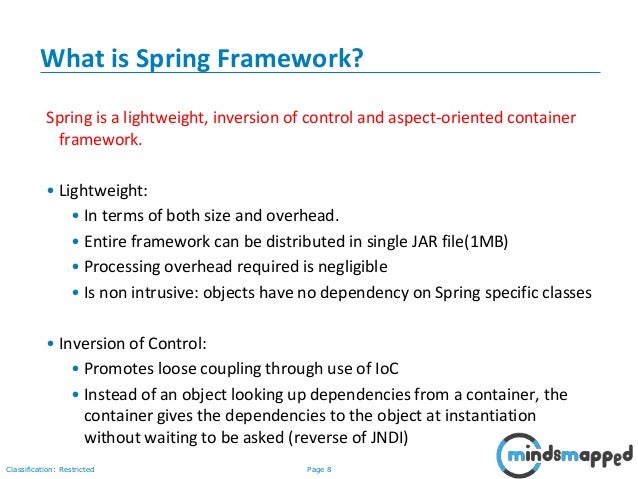 What is Spring Framework?

Spring is a lightweight, inversion of control and aspect-oriented container framework.

• Lightweight:
• In terms of both size and overhead.
• Entire framework can be distributed in single JAR file(1MB)
• Processing overhead required is negligible
• Is non intrusive: objects have no dependency on Spring specific classes

• Inversion of Control:
• Promotes loose coupling through use of IoC
• Instead of an object looking up dependencies from a container, the container gives the dependencies to the object at instantiation without waiting to be asked (reverse of JNDI)

Classification: Restricted
Page 8
mindsmapped